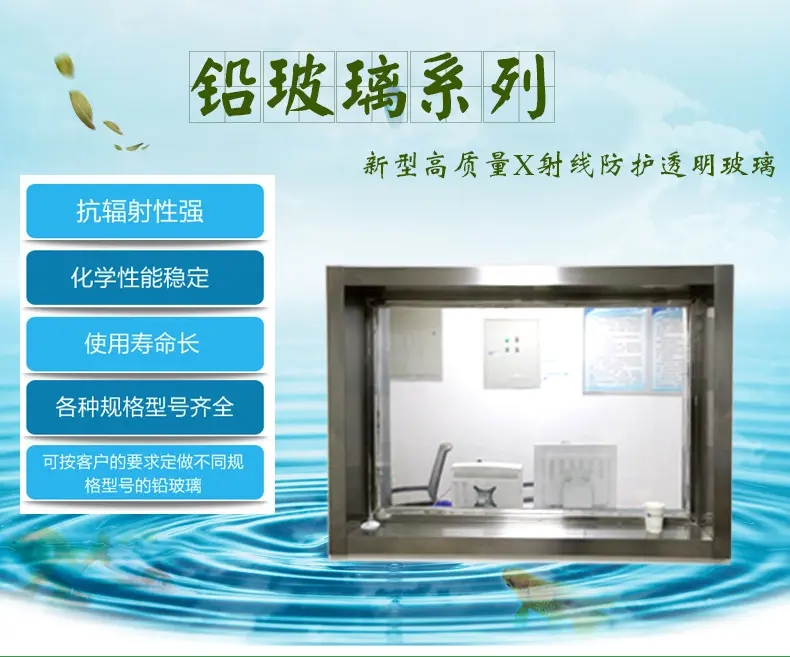 铅玻璃系列

新型高质量X射线防护透明玻璃

抗辐射性强

化学性能稳定

使用寿命长

各种规格型号齐全

可按客户的要求定做不同规格型号的铅玻璃